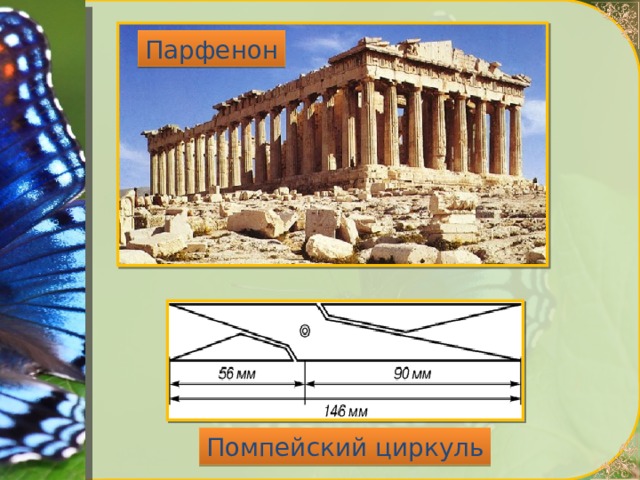 Парфенон

56 мм

90 мм

146 мм

Помпейский циркуль